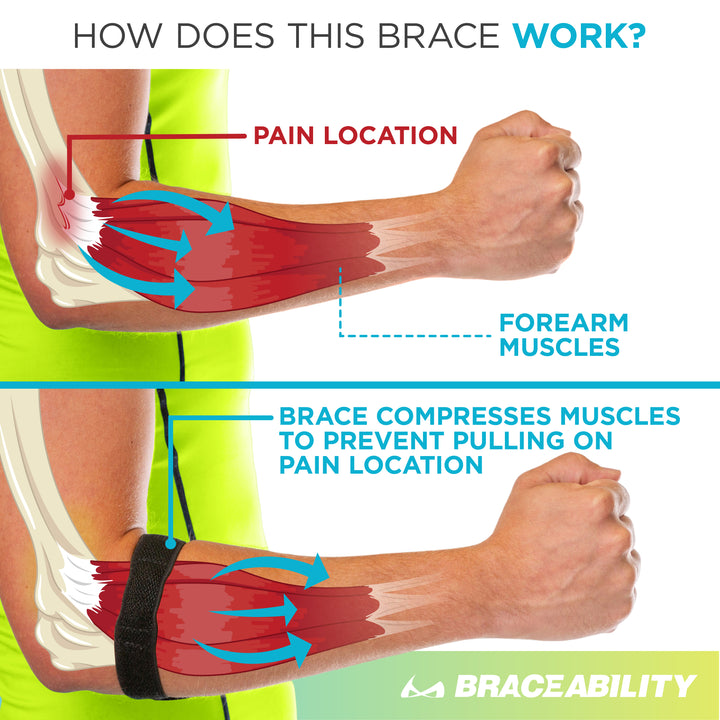 HOW DOES THIS BRACE WORK?

PAIN LOCATION

FOREARM MUSCLES

BRACE COMPRESSES MUSCLES TO PREVENT PULLING ON PAIN LOCATION

BRACEABILITY